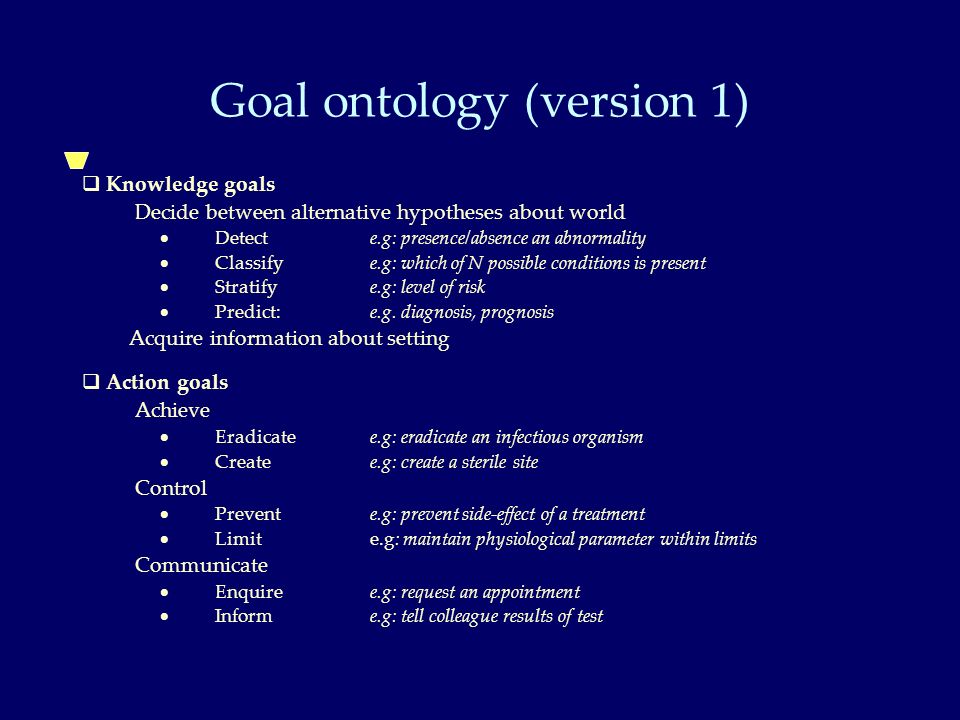 Goal ontology (version 1)

❑ Knowledge goals

Decide between alternative hypotheses about world

• Detect e.g: presence/absence an abnormality
• Classify e.g: which of N possible conditions is present
• Stratify e.g: level of risk
• Predict: e.g. diagnosis, prognosis

Acquire information about setting

❑ Action goals

Achieve

• Eradicate e.g: eradicate an infectious organism
• Create e.g: create a sterile site

Control

• Prevent e.g: prevent side-effect of a treatment
• Limit e.g: maintain physiological parameter within limits

Communicate

• Enquire e.g: request an appointment
• Inform e.g: tell colleague results of test